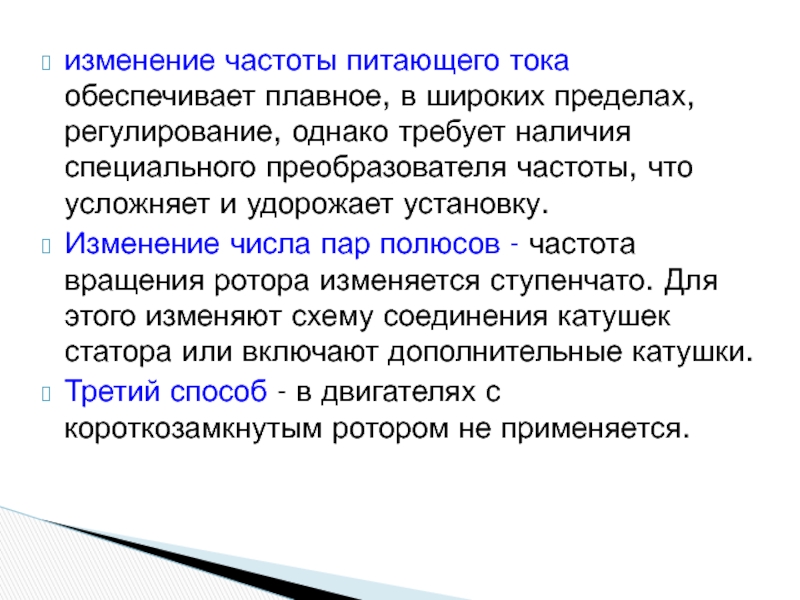 изменение частоты питающего тока обеспечивает плавное, в широких пределах, регулирование, однако требует наличия специального преобразователя частоты, что усложняет и удорожает установку.

Изменение числа пар полюсов - частота вращения ротора изменяется ступенчато. Для этого изменяют схему соединения катушек статора или включают дополнительные катушки.

Третий способ - в двигателях с короткозамкнутым ротором не применяется.